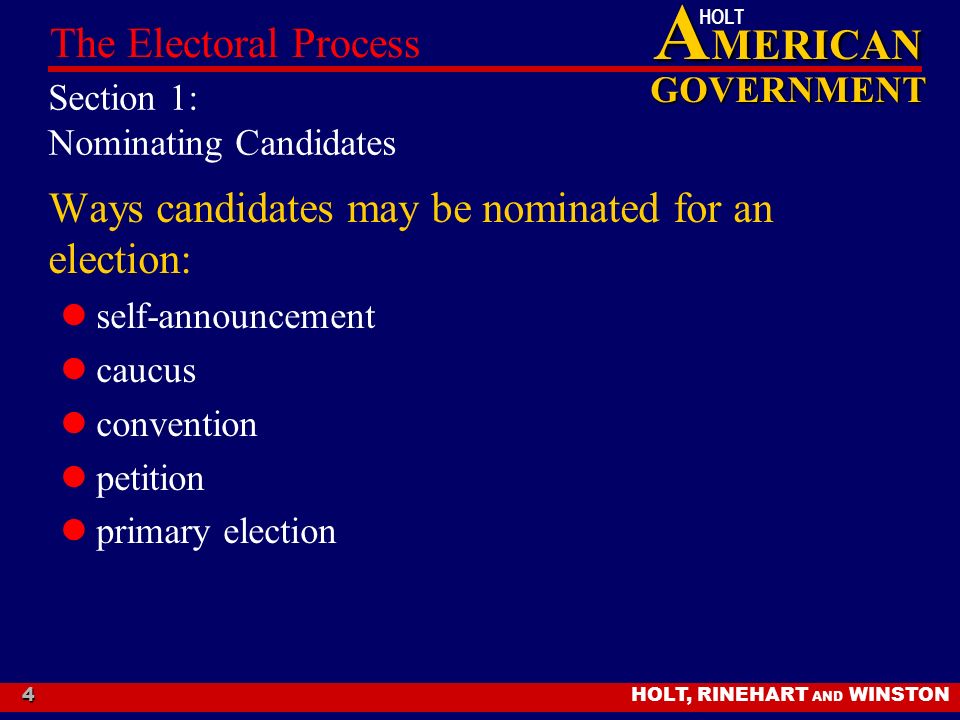 The Electoral Process

HOLT
AMERICAN
GOVERNMENT

Section 1:
Nominating Candidates

Ways candidates may be nominated for an election:

- self-announcement
- caucus
- convention
- petition
- primary election

4

HOLT, RINEHART AND WINSTON